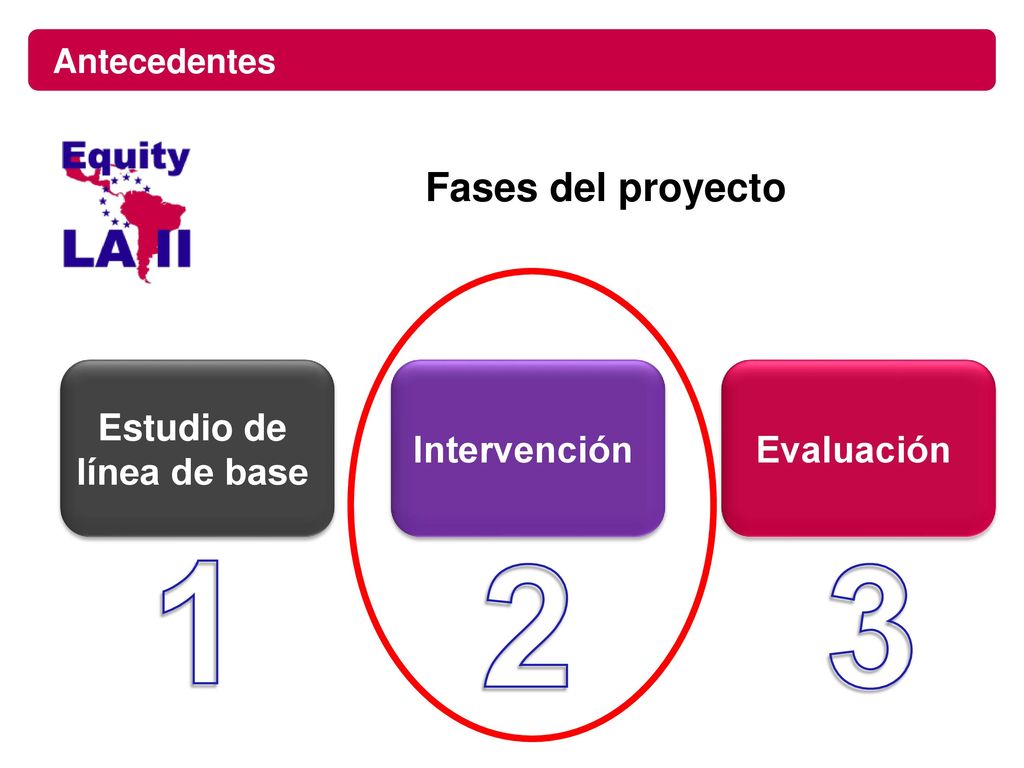 Antecedentes

Equity
LA II

Fases del proyecto

Estudio de línea de base

Intervención

Evaluación

1

2

3